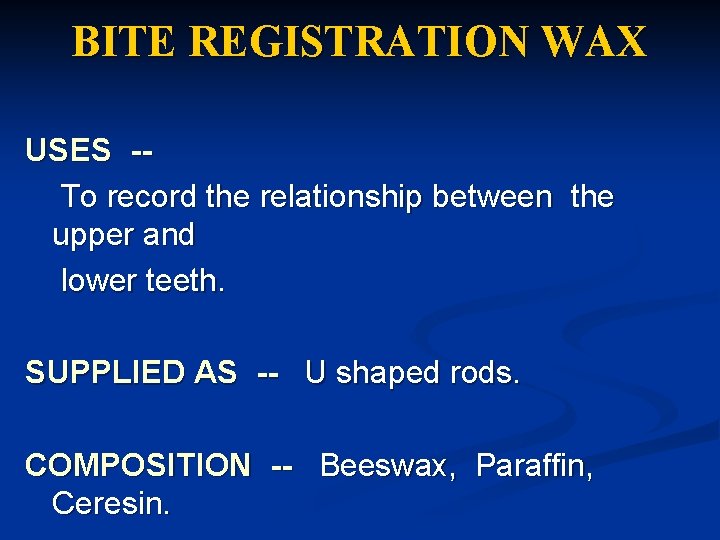 BITE REGISTRATION WAX

USES --

To record the relationship between the upper and

lower teeth.

SUPPLIED AS -- U shaped rods.

COMPOSITION -- Beeswax, Paraffin, Ceresin.